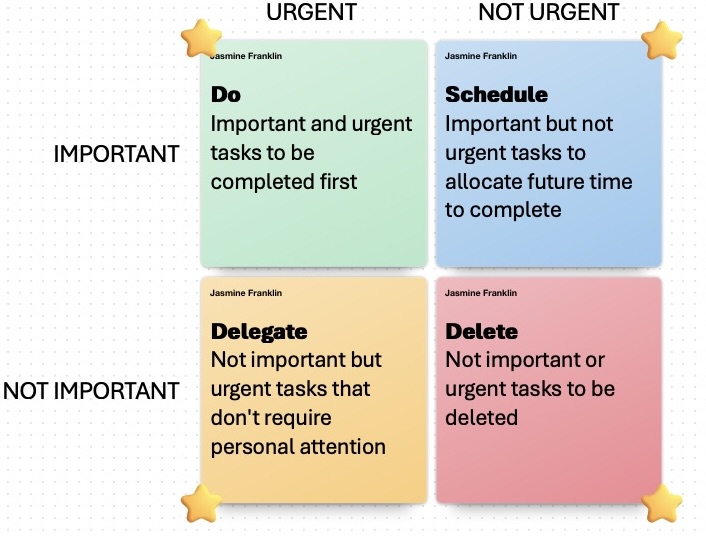 URGENT

NOT URGENT

IMPORTANT

Jasmine Franklin

**Do**
Important and urgent tasks to be completed first

Jasmine Franklin

**Schedule**
Important but not urgent tasks to allocate future time to complete

NOT IMPORTANT

Jasmine Franklin

**Delegate**
Not important but urgent tasks that don't require personal attention

Jasmine Franklin

**Delete**
Not important or urgent tasks to be deleted